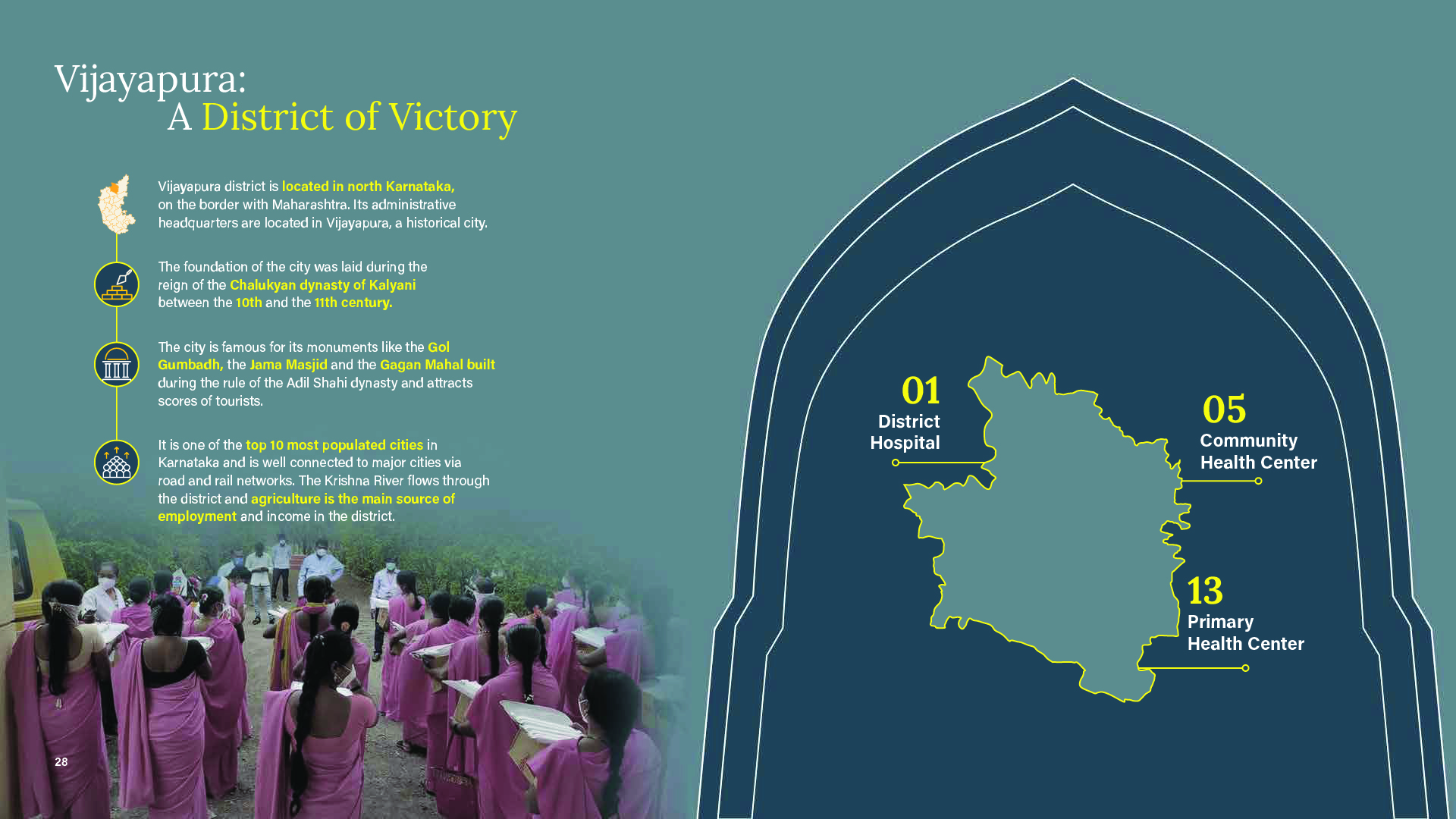 Vijayapura:
A District of Victory

Vijayapura district is located in north Karnataka, on the border with Maharashtra. Its administrative headquarters are located in Vijayapura, a historical city.

The foundation of the city was laid during the reign of the Chalukyan dynasty of Kalyani between the 10th and the 11th century.

The city is famous for its monuments like the Gol Gumbadh, the Jama Masjid and the Gagan Mahal built during the rule of the Adil Shahi dynasty and attracts scores of tourists.

It is one of the top 10 most populated cities in Karnataka and is well connected to major cities via road and rail networks. The Krishna River flows through the district and agriculture is the main source of employment and income in the district.

01
District Hospital

05
Community Health Center

13
Primary Health Center

28